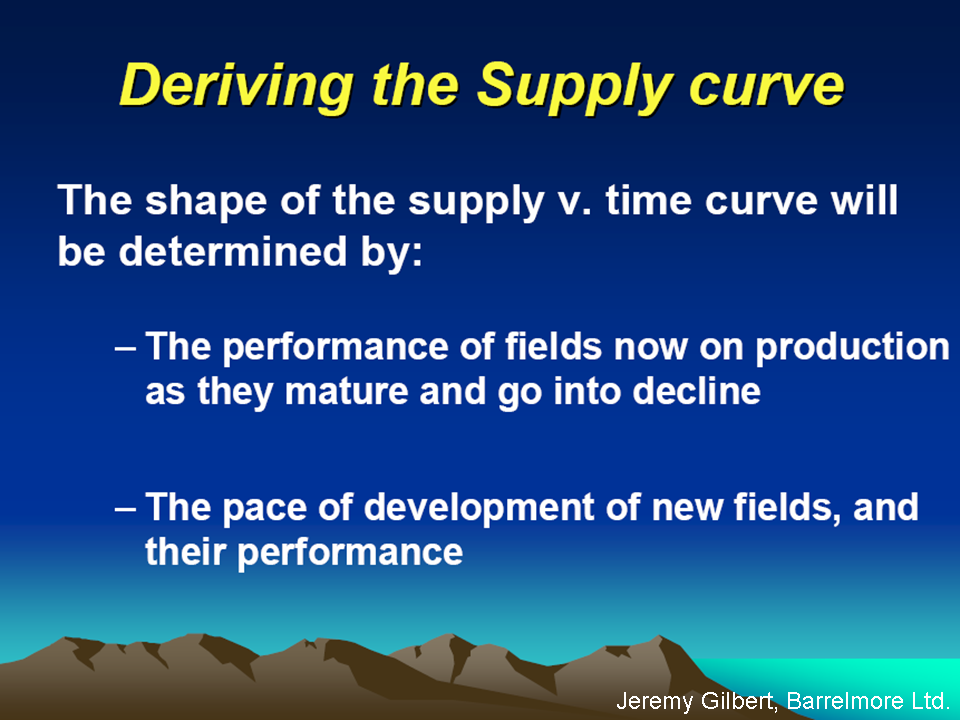 Deriving the Supply curve

The shape of the supply v. time curve will be determined by:

– The performance of fields now on production as they mature and go into decline

– The pace of development of new fields, and their performance

Jeremy Gilbert, Barrelmore Ltd.